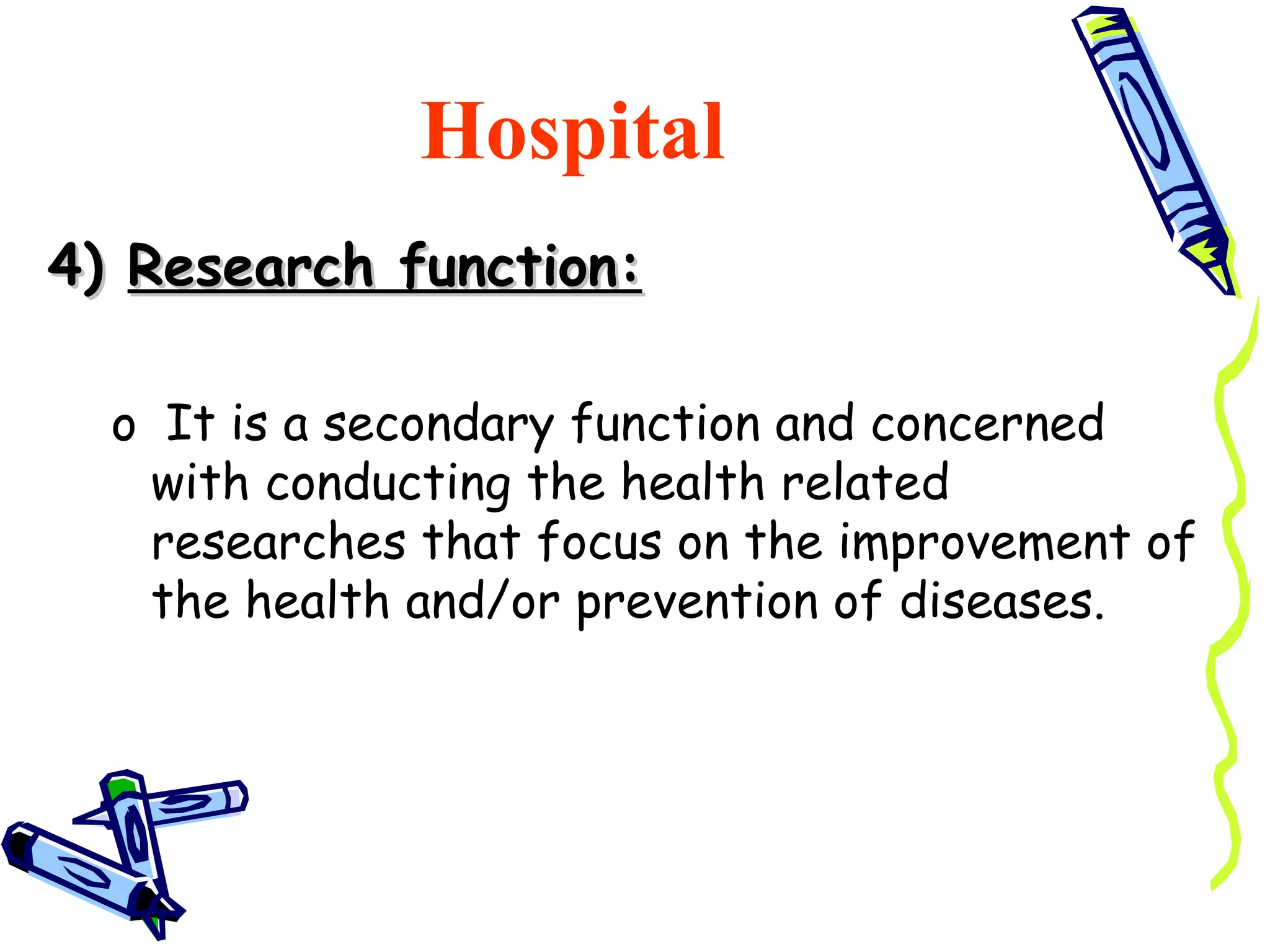 Hospital

4) Research function:

o It is a secondary function and concerned with conducting the health related researches that focus on the improvement of the health and/or prevention of diseases.